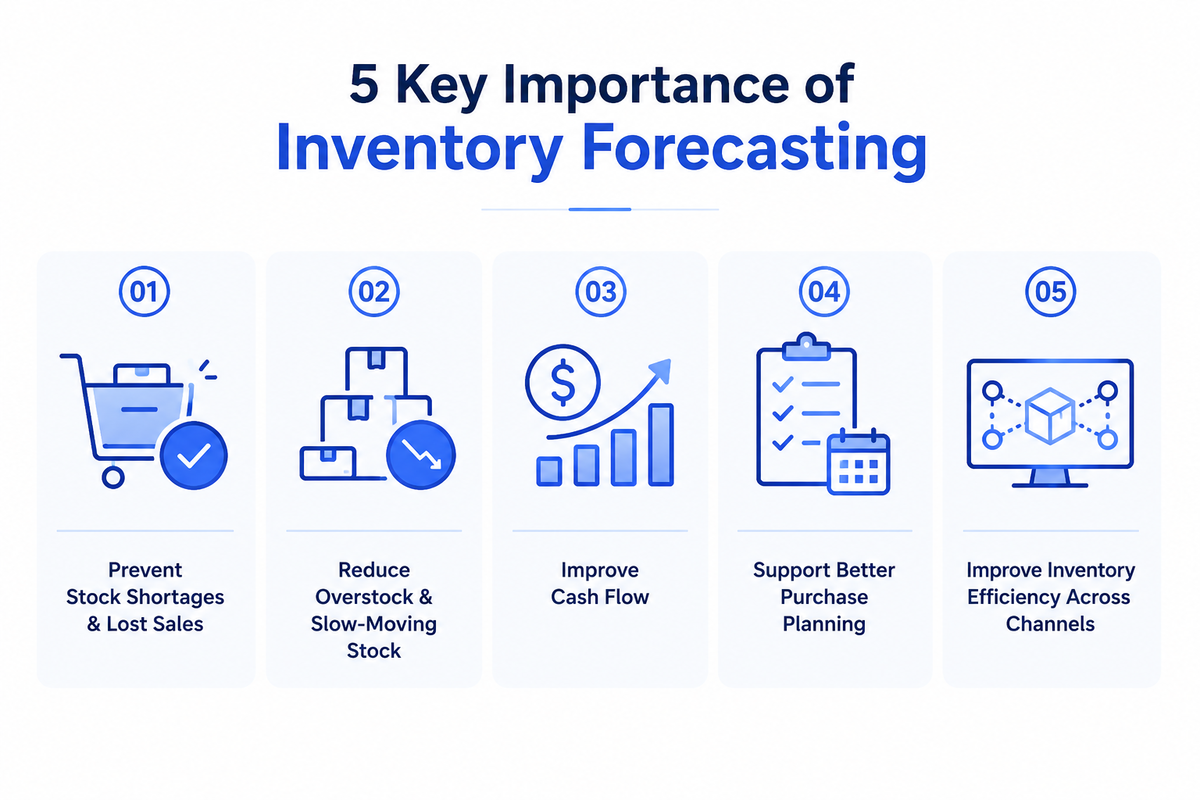 5 Key Importance of
Inventory Forecasting

01

Prevent Stock Shortages & Lost Sales

02

Reduce Overstock & Slow-Moving Stock

03

$

Improve Cash Flow

04

Support Better Purchase Planning

05

Improve Inventory Efficiency Across Channels